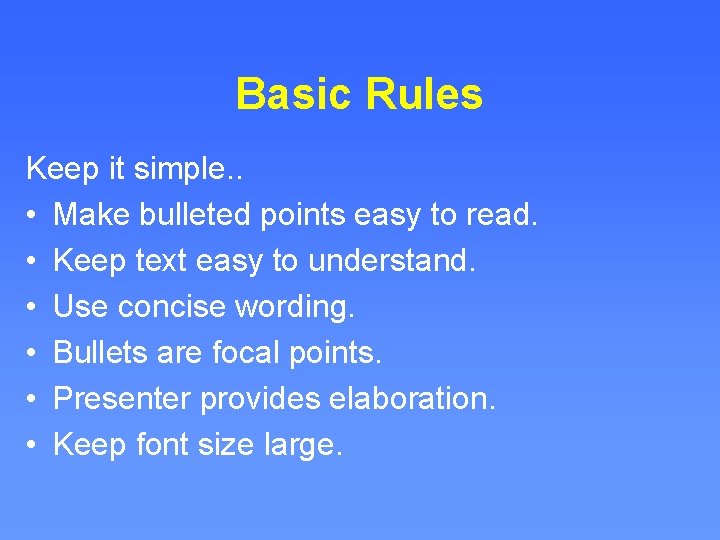 Basic Rules

Keep it simple..
• Make bulleted points easy to read.
• Keep text easy to understand.
• Use concise wording.
• Bullets are focal points.
• Presenter provides elaboration.
• Keep font size large.